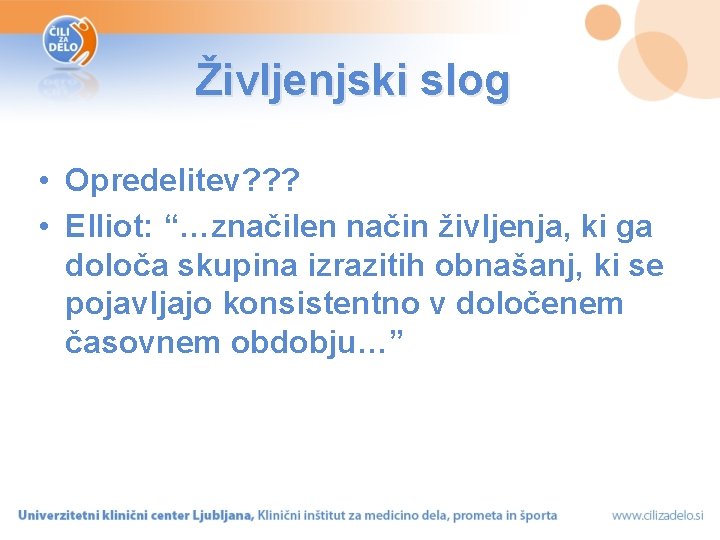 ČILI ZA DELO

Življenjski slog

• Opredelitev???
• Elliot: “…značilen način življenja, ki ga določa skupina izrazitih obnašanj, ki se pojavljajo konsistentno v določenem časovnem obdobju…”

Univerzitetni klinični center Ljubljana, Klinični inštitut za medicino dela, prometa in športa www.cilizadelo.si